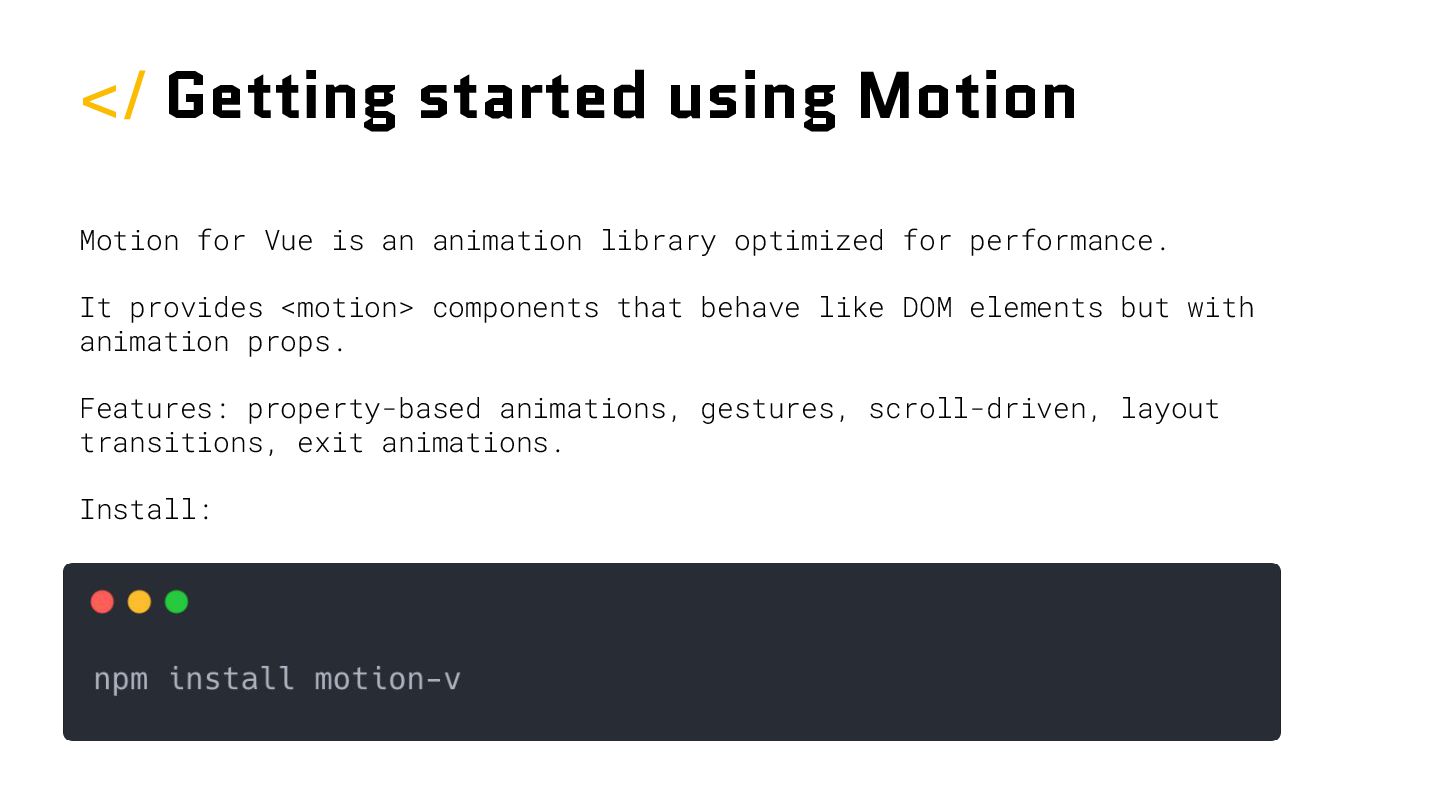 </ Getting started using Motion

Motion for Vue is an animation library optimized for performance.

It provides <motion> components that behave like DOM elements but with animation props.

Features: property-based animations, gestures, scroll-driven, layout transitions, exit animations.

Install:

npm install motion-v